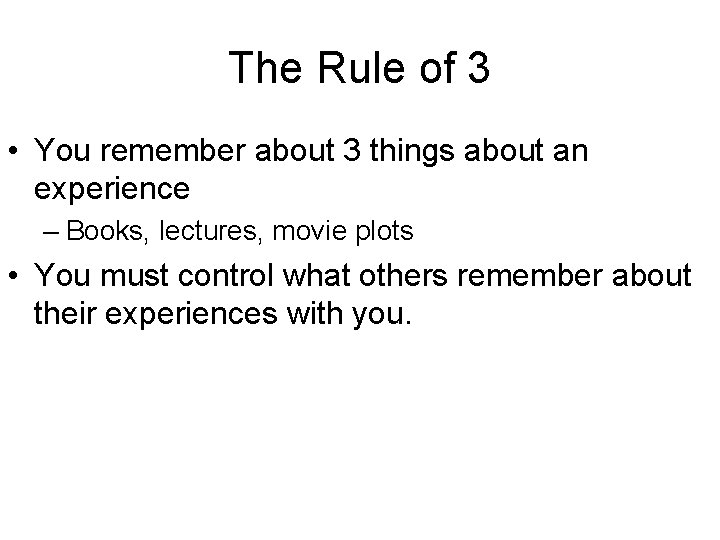 The Rule of 3

• You remember about 3 things about an experience
– Books, lectures, movie plots
• You must control what others remember about their experiences with you.